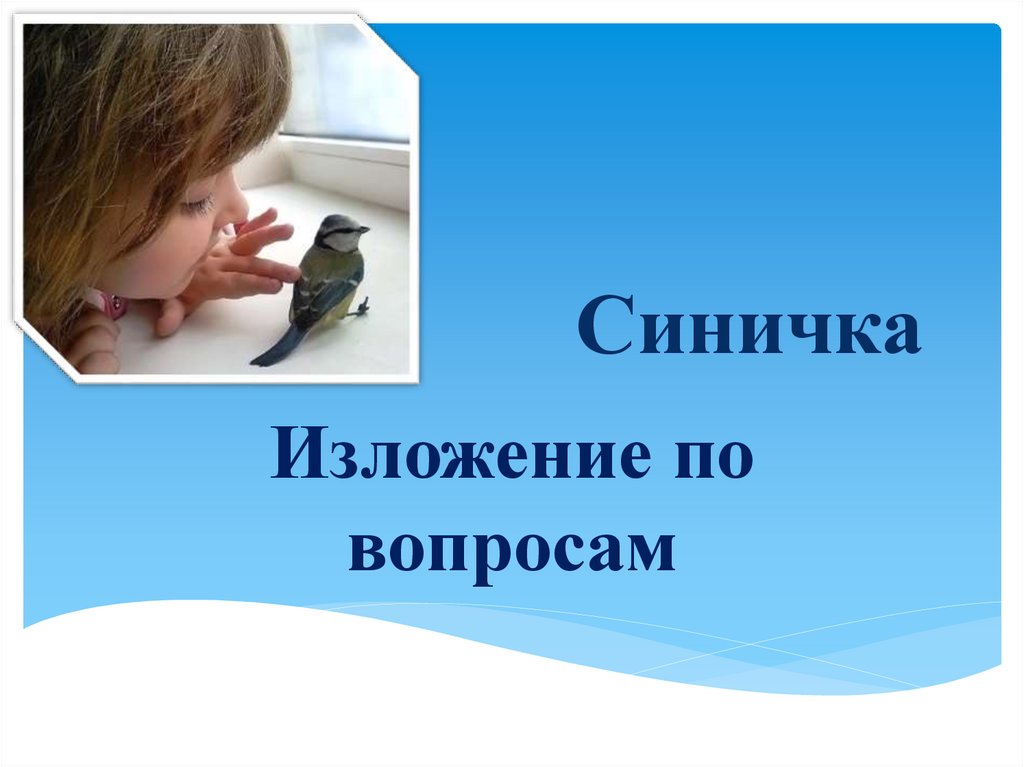 Синичка

Изложение по вопросам